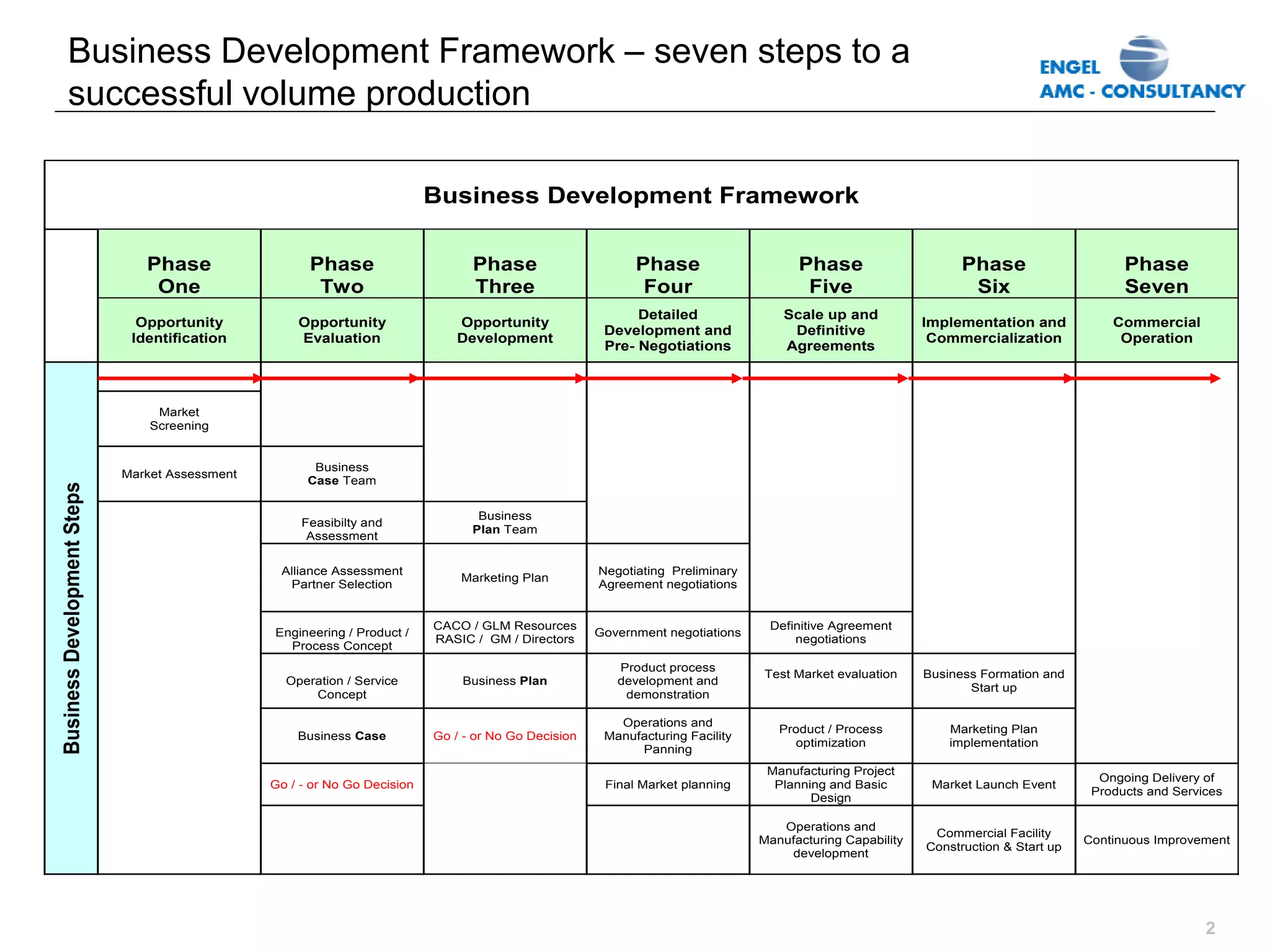 Business Development Framework – seven steps to a successful volume production

ENGEL
AMC - CONSULTANCY

Business Development Framework

Business Development Steps

| Phase One | Phase Two | Phase Three | Phase Four | Phase Five | Phase Six | Phase Seven |
|---|---|---|---|---|---|---|
| Opportunity Identification | Opportunity Evaluation | Opportunity Development | Detailed Development and Pre- Negotiations | Scale up and Definitive Agreements | Implementation and Commercialization | Commercial Operation |
| Market Screening | | | | | | |
| Market Assessment | Business Case Team | | | | | |
| | Feasibilty and Assessment | Business Plan Team | | | | |
| | Alliance Assessment Partner Selection | Marketing Plan | Negotiating Preliminary Agreement negotiations | | | |
| | Engineering / Product / Process Concept | CACO / GLM Resources RASIC / GM / Directors | Government negotiations | Definitive Agreement negotiations | | |
| | Operation / Service Concept | Business Plan | Product process development and demonstration | Test Market evaluation | Business Formation and Start up | |
| | Business Case | Go / - or No Go Decision | Operations and Manufacturing Facility Panning | Product / Process optimization | Marketing Plan implementation | |
| | Go / - or No Go Decision | | Final Market planning | Manufacturing Project Planning and Basic Design | Market Launch Event | Ongoing Delivery of Products and Services |
| | | | | Operations and Manufacturing Capability development | Commercial Facility Construction & Start up | Continuous Improvement |

2